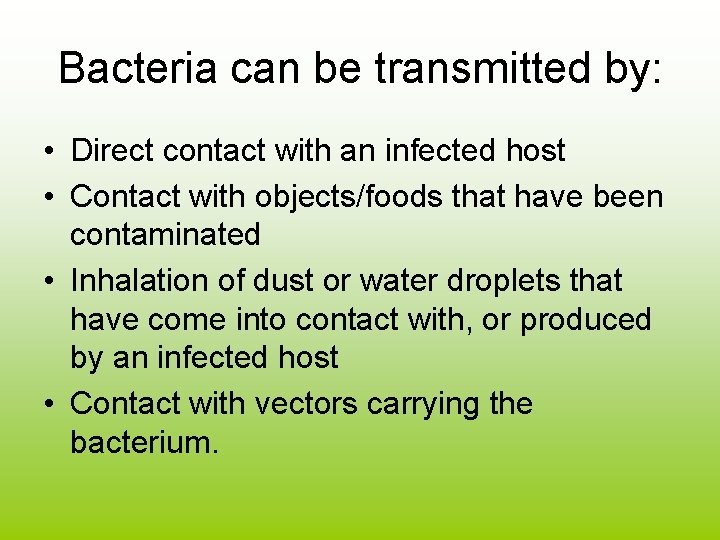 Bacteria can be transmitted by:

• Direct contact with an infected host
• Contact with objects/foods that have been contaminated
• Inhalation of dust or water droplets that have come into contact with, or produced by an infected host
• Contact with vectors carrying the bacterium.